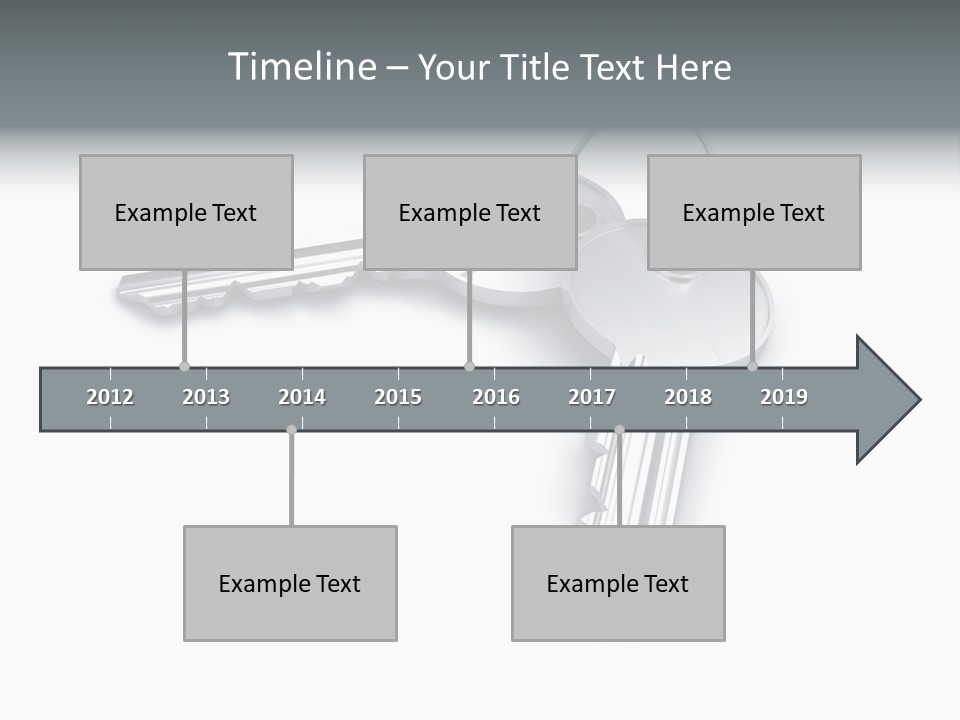 Timeline – Your Title Text Here

Example Text

Example Text

Example Text

2012 2013 2014 2015 2016 2017 2018 2019

Example Text

Example Text